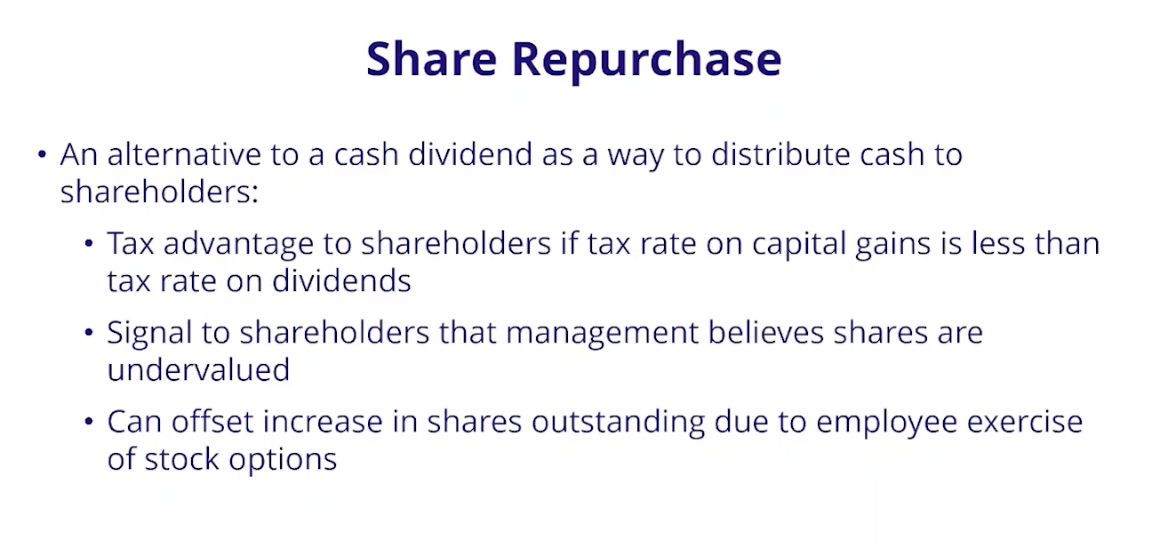 Share Repurchase

• An alternative to a cash dividend as a way to distribute cash to shareholders:

• Tax advantage to shareholders if tax rate on capital gains is less than tax rate on dividends

• Signal to shareholders that management believes shares are undervalued

• Can offset increase in shares outstanding due to employee exercise of stock options